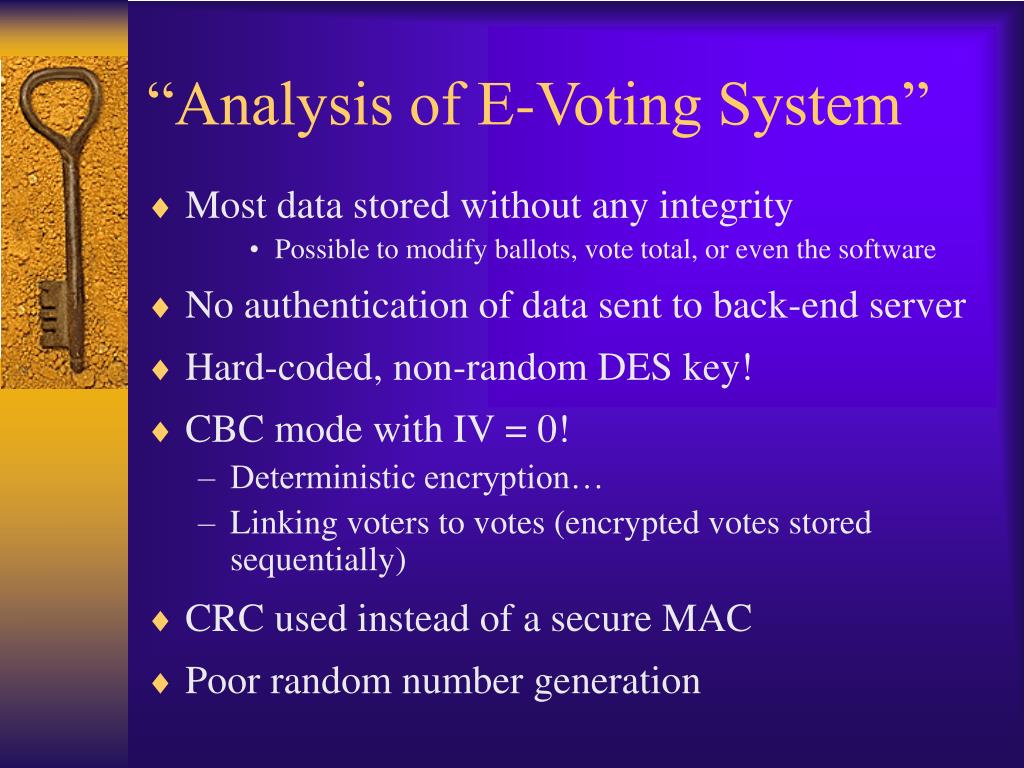 “Analysis of E-Voting System”

♦ Most data stored without any integrity
  • Possible to modify ballots, vote total, or even the software
♦ No authentication of data sent to back-end server
♦ Hard-coded, non-random DES key!
♦ CBC mode with IV = 0!
  – Deterministic encryption…
  – Linking voters to votes (encrypted votes stored sequentially)
♦ CRC used instead of a secure MAC
♦ Poor random number generation